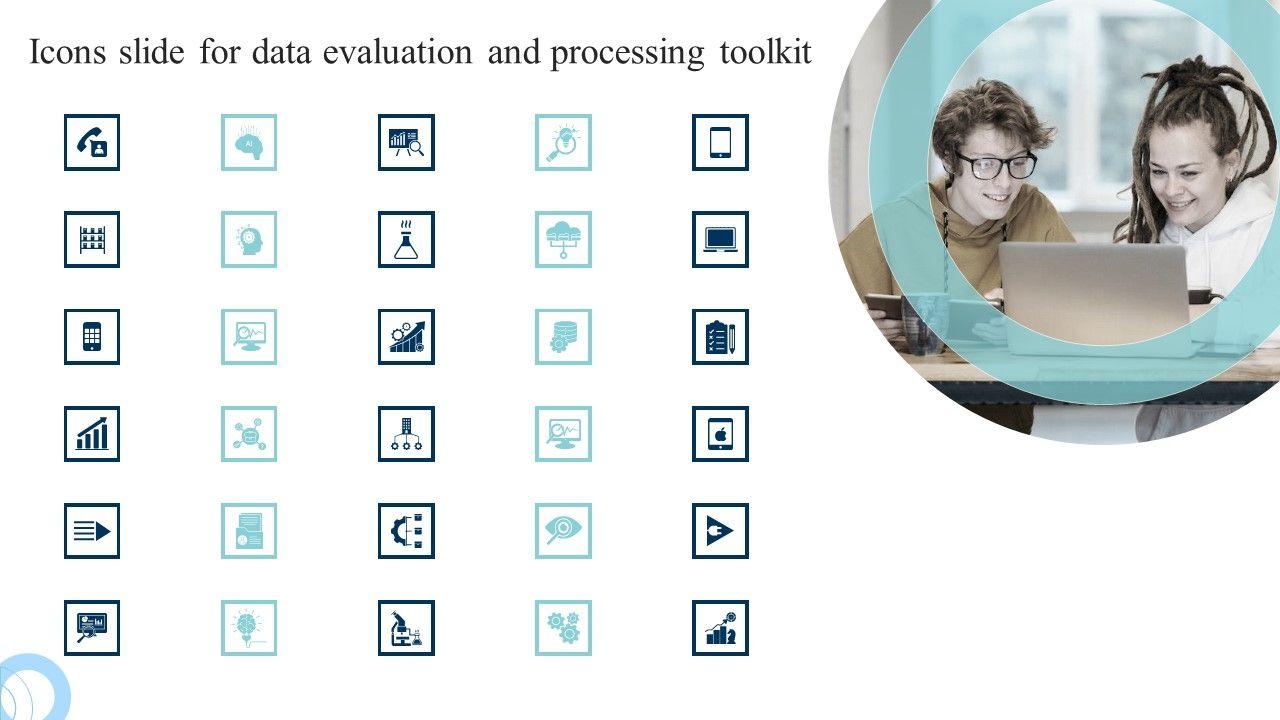 Icons slide for data evaluation and processing toolkit

AI